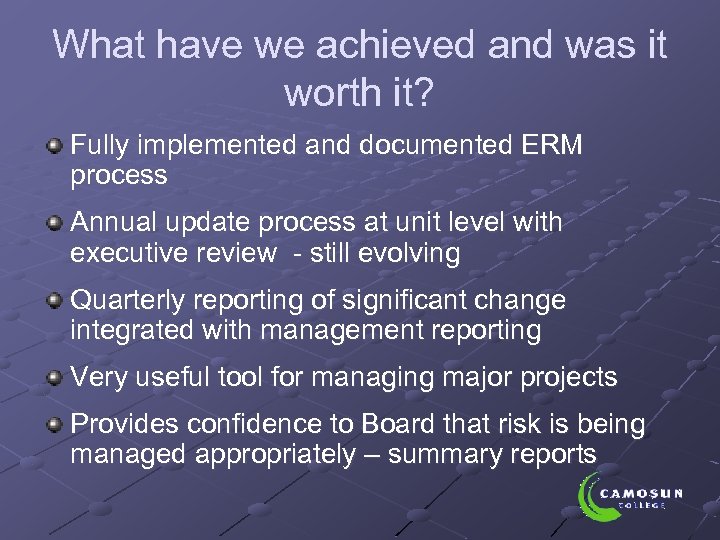 What have we achieved and was it worth it?

Fully implemented and documented ERM process

Annual update process at unit level with executive review - still evolving

Quarterly reporting of significant change integrated with management reporting

Very useful tool for managing major projects

Provides confidence to Board that risk is being managed appropriately – summary reports

CAMOSUN COLLEGE